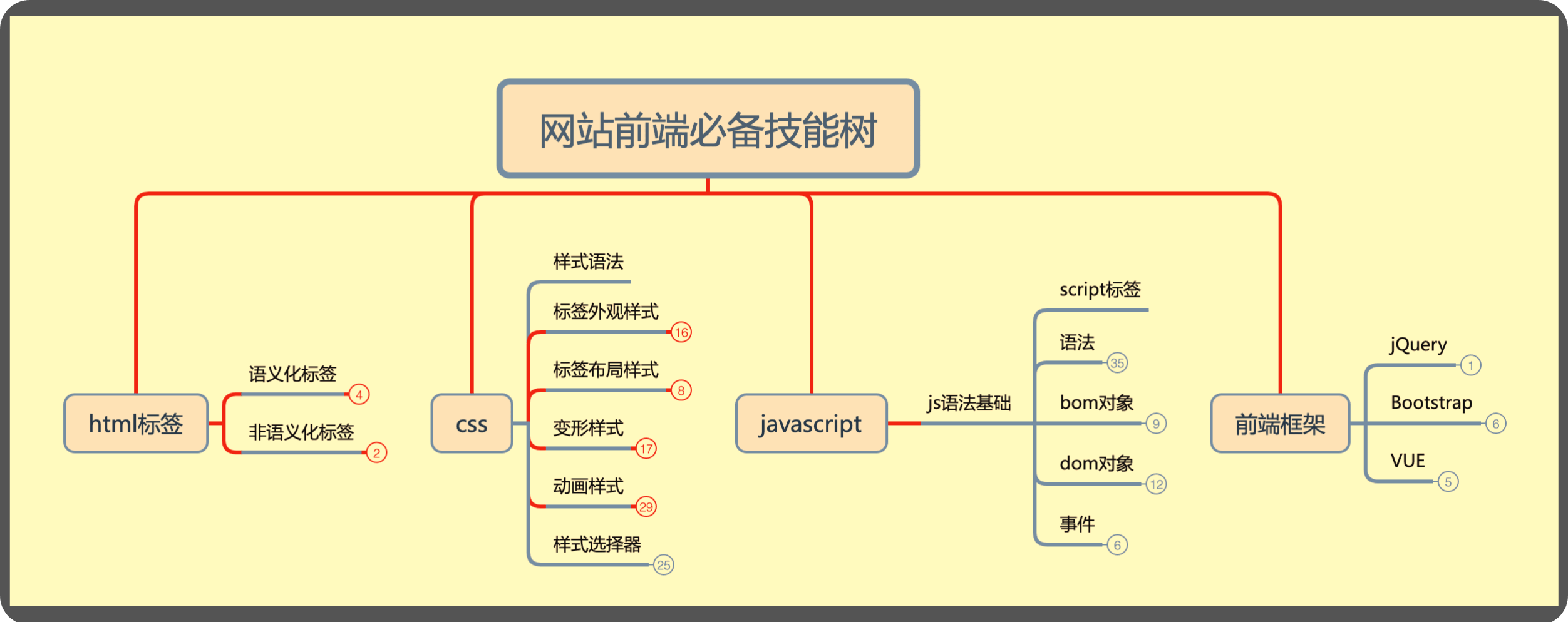 网站前端必备技能树

html标签
语义化标签 4
非语义化标签 2

css
样式语法
标签外观样式 16
标签布局样式 8
变形样式 17
动画样式 29
样式选择器 25

javascript
js语法基础
script标签
语法 35
bom对象 9
dom对象 12
事件 6

前端框架
jQuery 1
Bootstrap 6
VUE 5